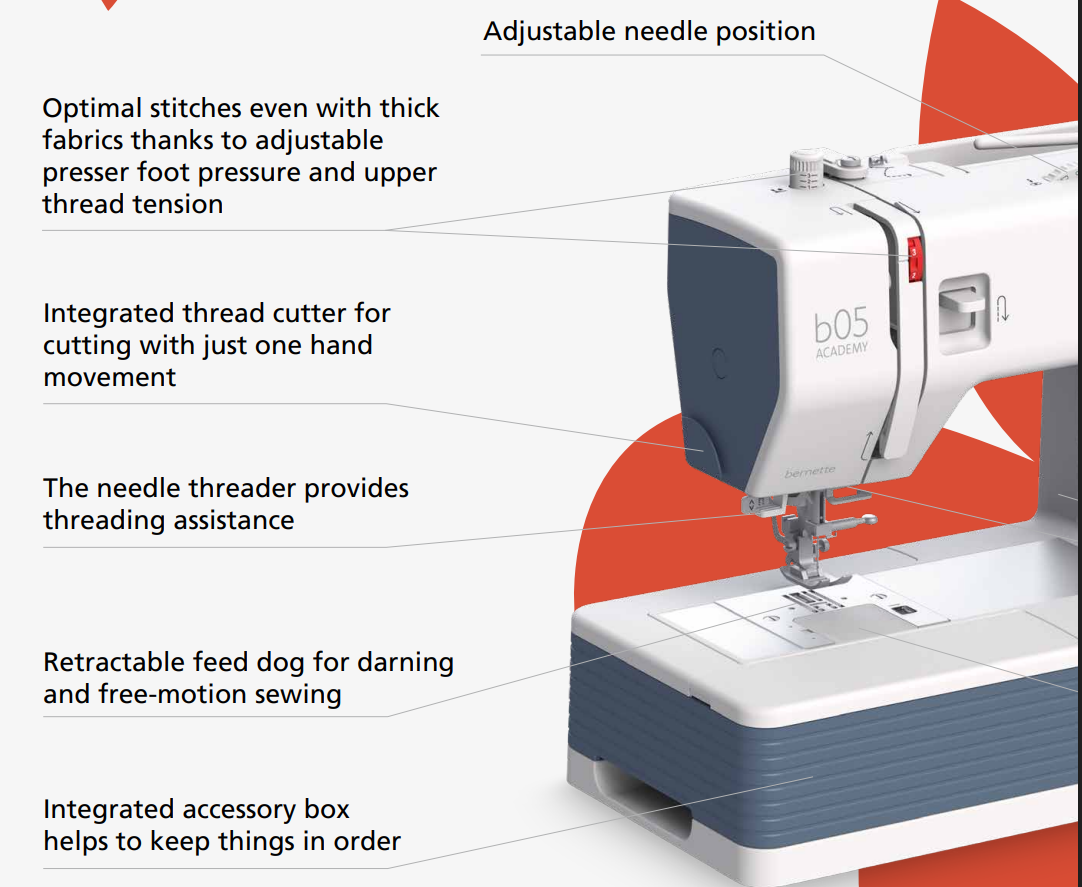 Adjustable needle position

Optimal stitches even with thick fabrics thanks to adjustable presser foot pressure and upper thread tension

Integrated thread cutter for cutting with just one hand movement

The needle threader provides threading assistance

Retractable feed dog for darning and free-motion sewing

Integrated accessory box helps to keep things in order

b05
ACADEMY

bernette